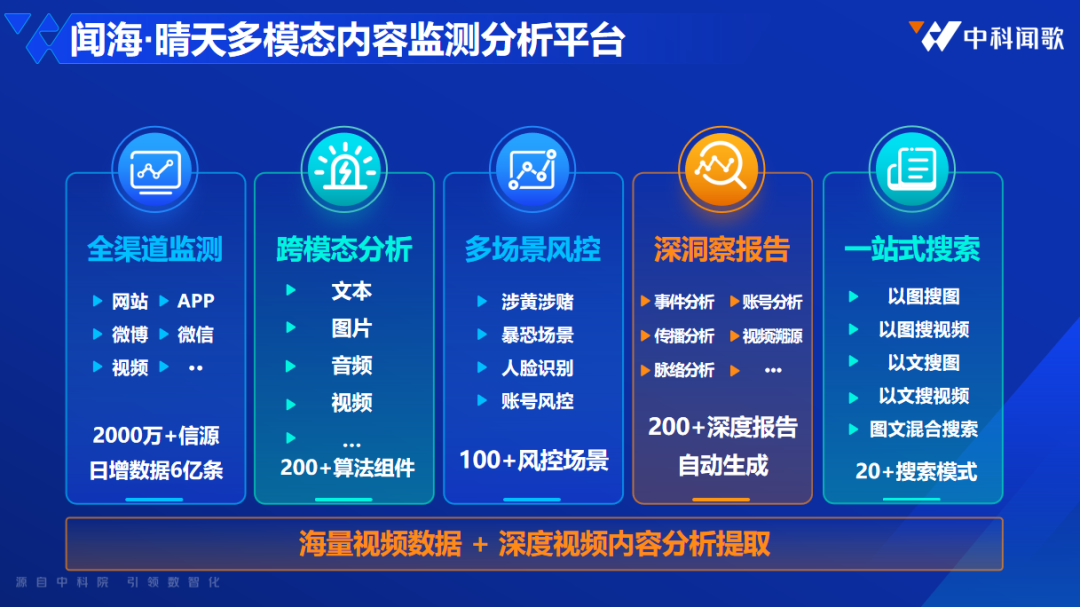 闻海·晴天多模态内容监测分析平台

中科闻歌

全渠道监测

网站 APP
微博 微信
视频 ··

2000万+信源
日增数据6亿条

跨模态分析

文本
图片
音频
视频
...

200+算法组件

多场景风控

涉黄涉赌
暴恐场景
人脸识别
账号风控

100+风控场景

深洞察报告

事件分析 账号分析
传播分析 视频溯源
脉络分析 ···

200+深度报告
自动生成

一站式搜索

以图搜图
以图搜视频
以文搜图
以文搜视频
图文混合搜索

20+搜索模式

海量视频数据 + 深度视频内容分析提取

源自中科院 引领数智化